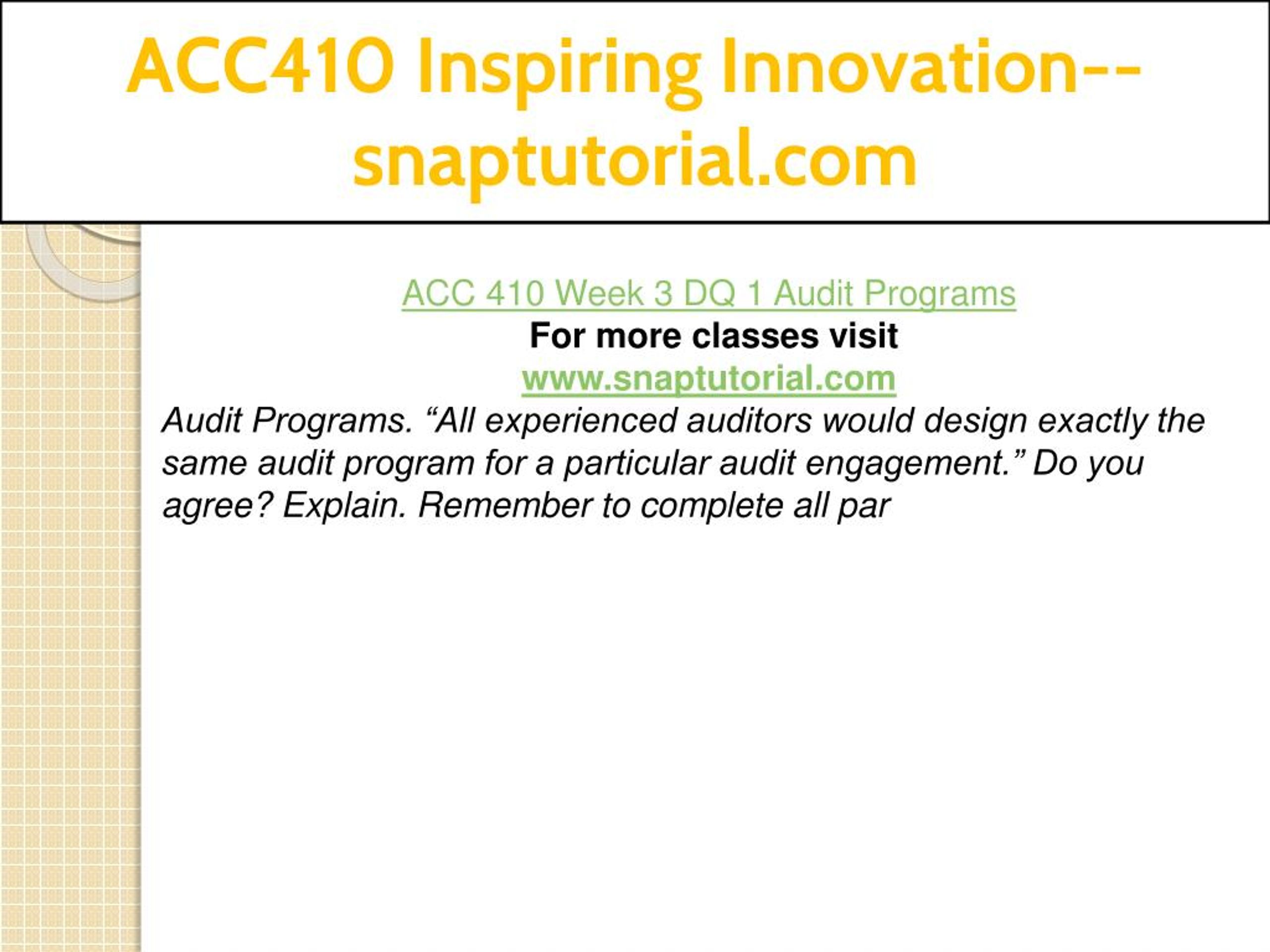 ACC410 Inspiring Innovation--snaptutorial.com

ACC 410 Week 3 DQ 1 Audit Programs
For more classes visit
www.snaptutorial.com
Audit Programs. “All experienced auditors would design exactly the same audit program for a particular audit engagement.” Do you agree? Explain. Remember to complete all par